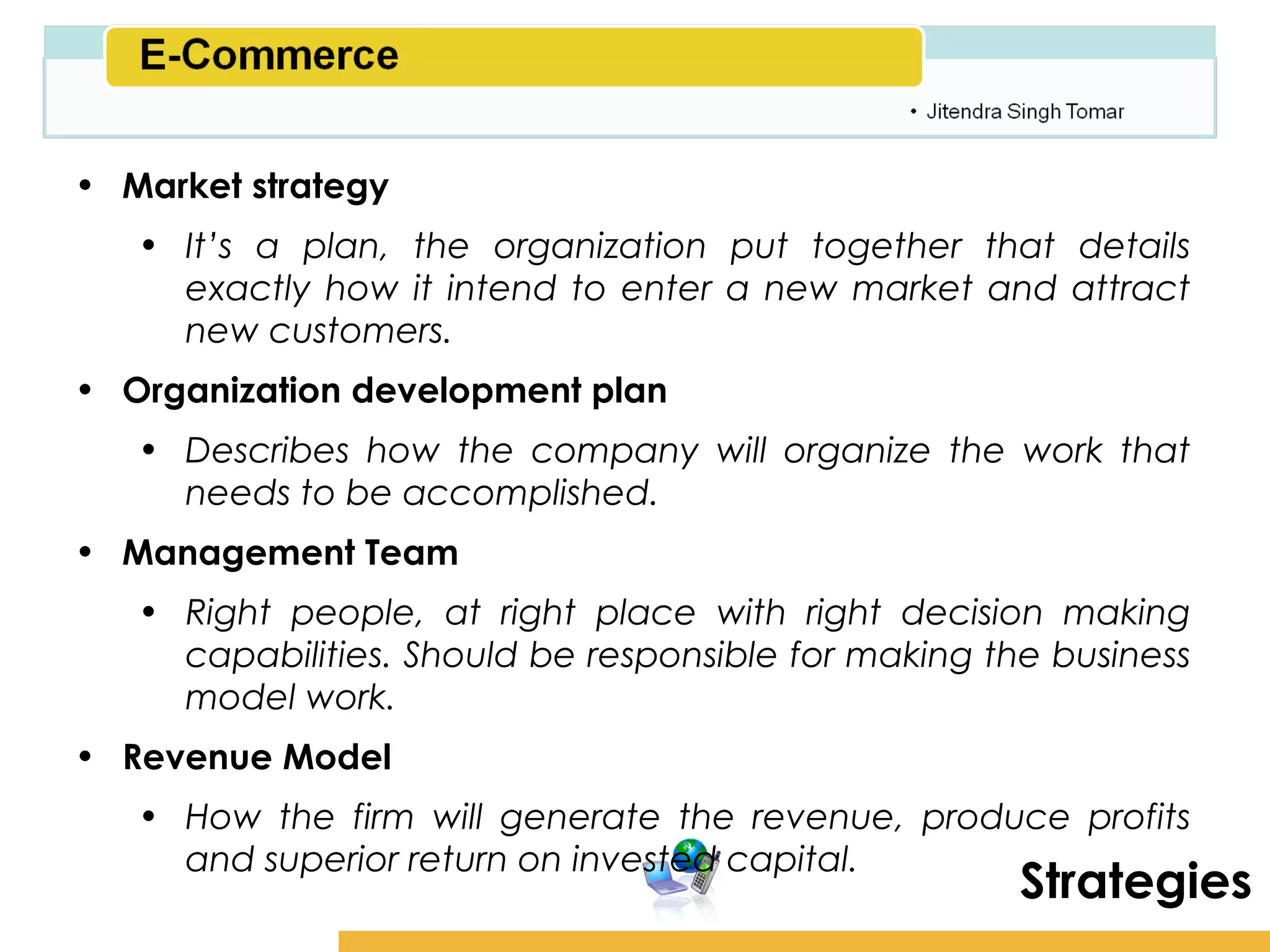 E-Commerce

• Jitendra Singh Tomar

• Market strategy

• It's a plan, the organization put together that details exactly how it intend to enter a new market and attract new customers.

• Organization development plan

• Describes how the company will organize the work that needs to be accomplished.

• Management Team

• Right people, at right place with right decision making capabilities. Should be responsible for making the business model work.

• Revenue Model

• How the firm will generate the revenue, produce profits and superior return on invested capital.

Strategies